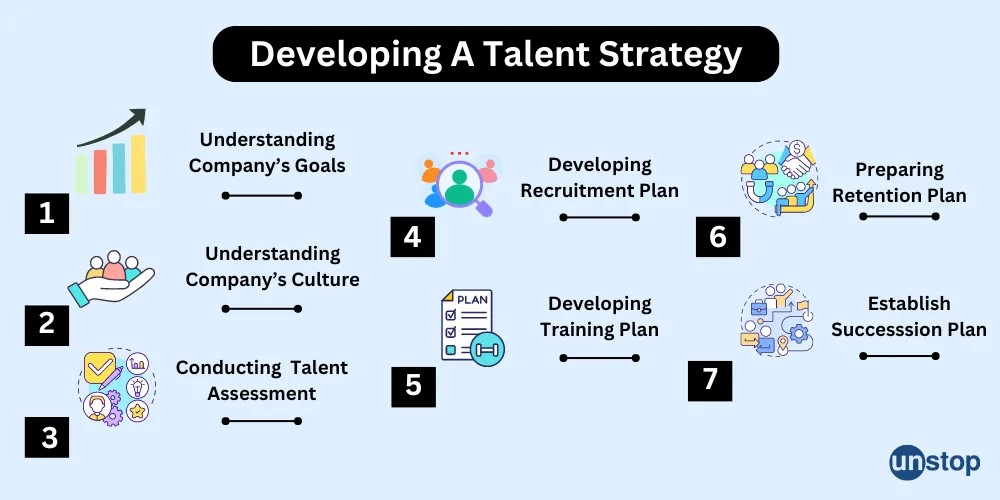 Developing A Talent Strategy

1
Understanding Company's Goals

2
Understanding Company's Culture

3
Conducting Talent Assessment

4
Developing Recruitment Plan

PLAN

5
Developing Training Plan

6
Preparing Retention Plan

7
Establish Successsion Plan

unstop